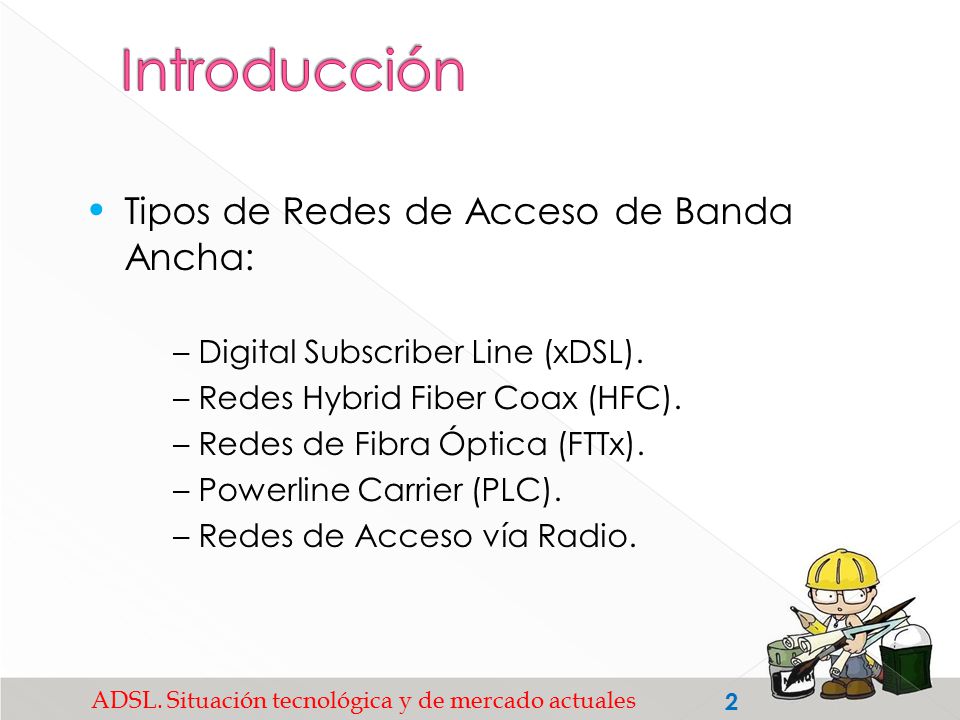 Introducción

• Tipos de Redes de Acceso de Banda Ancha:

– Digital Subscriber Line (xDSL).
– Redes Hybrid Fiber Coax (HFC).
– Redes de Fibra Óptica (FTTx).
– Powerline Carrier (PLC).
– Redes de Acceso vía Radio.

ADSL. Situación tecnológica y de mercado actuales 2